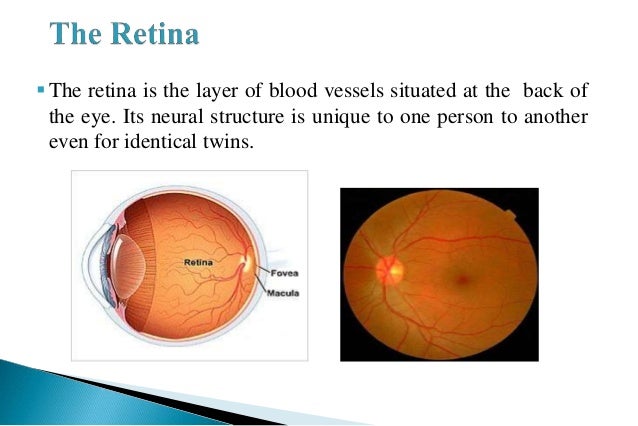 The Retina

▪ The retina is the layer of blood vessels situated at the back of the eye. Its neural structure is unique to one person to another even for identical twins.

Retina
Fovea
Macula